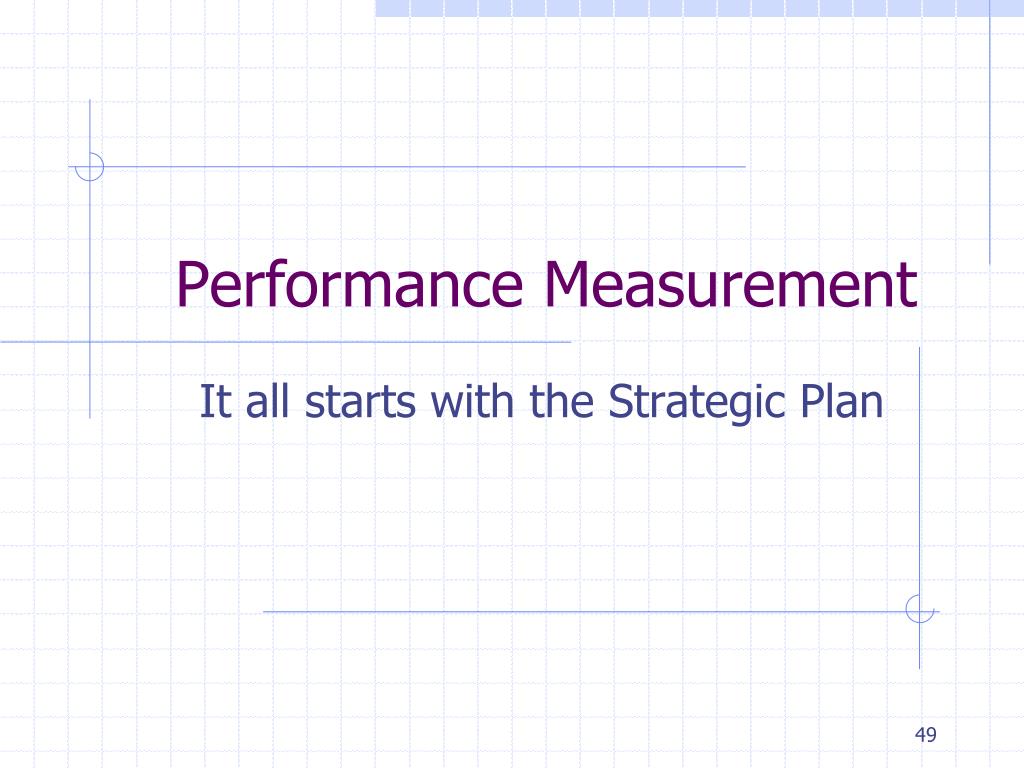 Performance Measurement

It all starts with the Strategic Plan

49